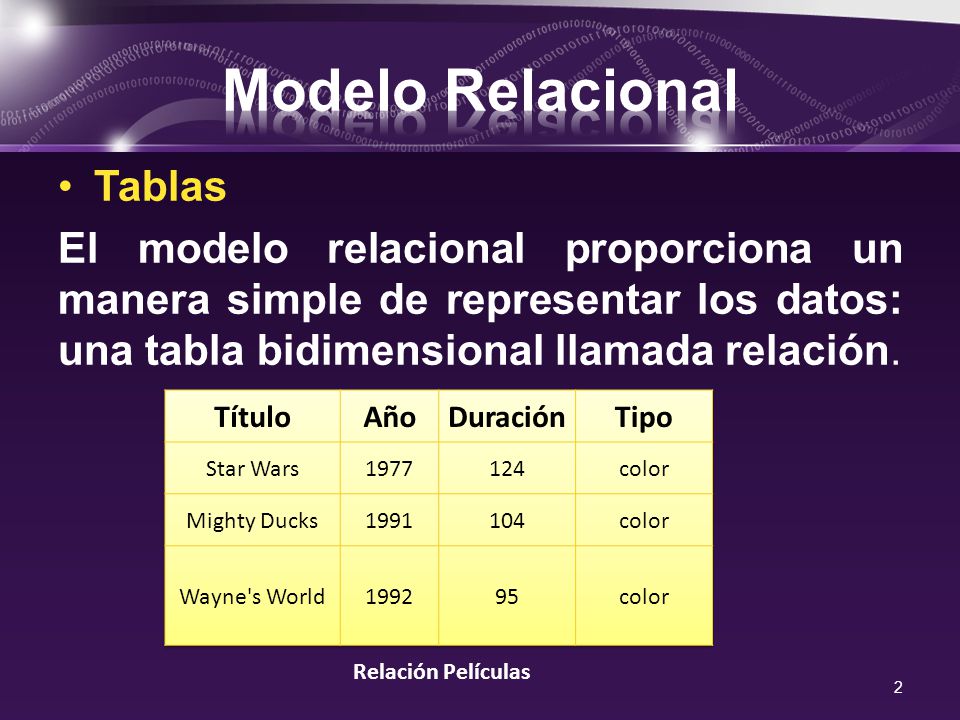 Modelo Relacional

• Tablas

El modelo relacional proporciona un manera simple de representar los datos: una tabla bidimensional llamada relación.

| Título | Año | Duración | Tipo |
|---|---|---|---|
| Star Wars | 1977 | 124 | color |
| Mighty Ducks | 1991 | 104 | color |
| Wayne's World | 1992 | 95 | color |

Relación Películas

2